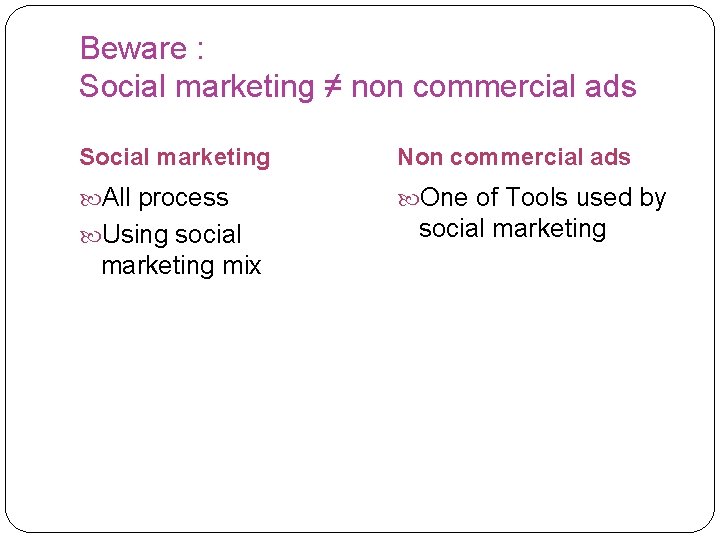 Beware :
Social marketing ≠ non commercial ads

Social marketing

All process

Using social marketing mix

Non commercial ads

One of Tools used by social marketing